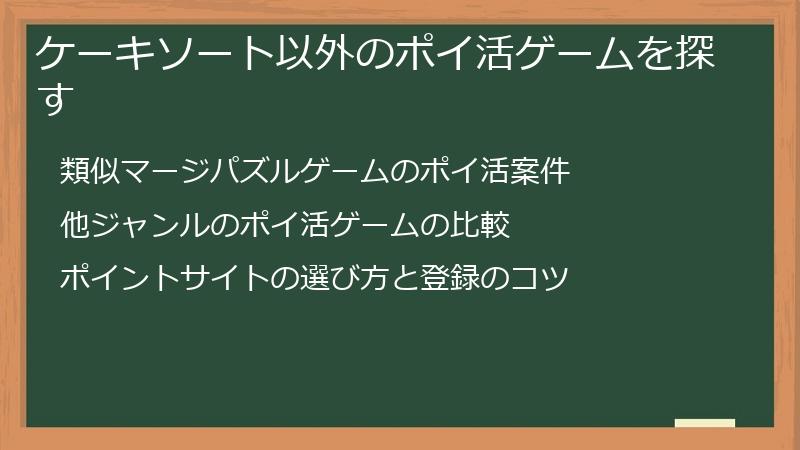 ケーキソート以外のポイ活ゲームを探す

類似マージパズルゲームのポイ活案件

他ジャンルのポイ活ゲームの比較

ポイントサイトの選び方と登録のコツ